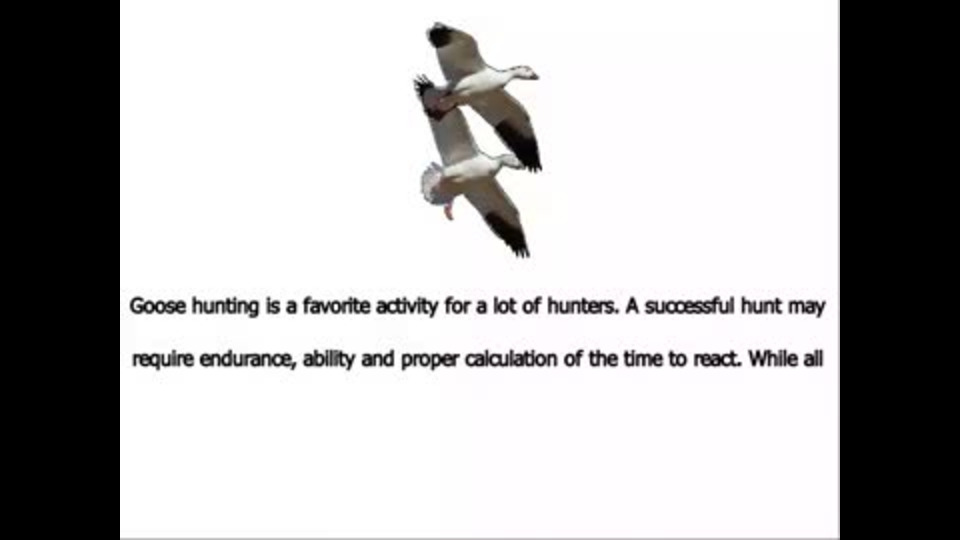 Goose hunting is a favorite activity for a lot of hunters. A successful hunt may require endurance, ability and proper calculation of the time to react. While all